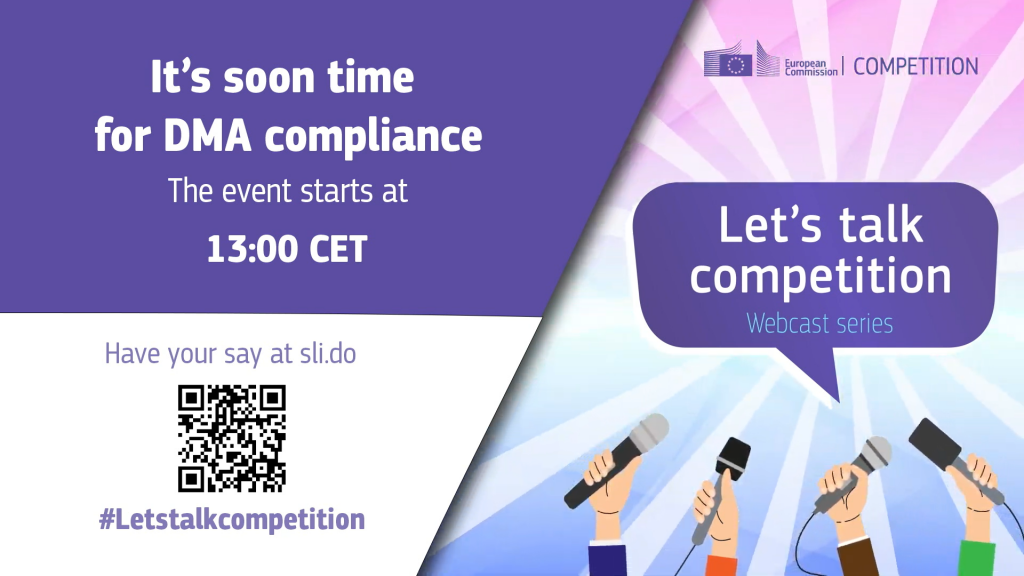 It's soon time for DMA compliance

The event starts at

13:00 CET

Have your say at sli.do

#Letstalkcompetition

European Commission | COMPETITION

Let's talk competition

Webcast series